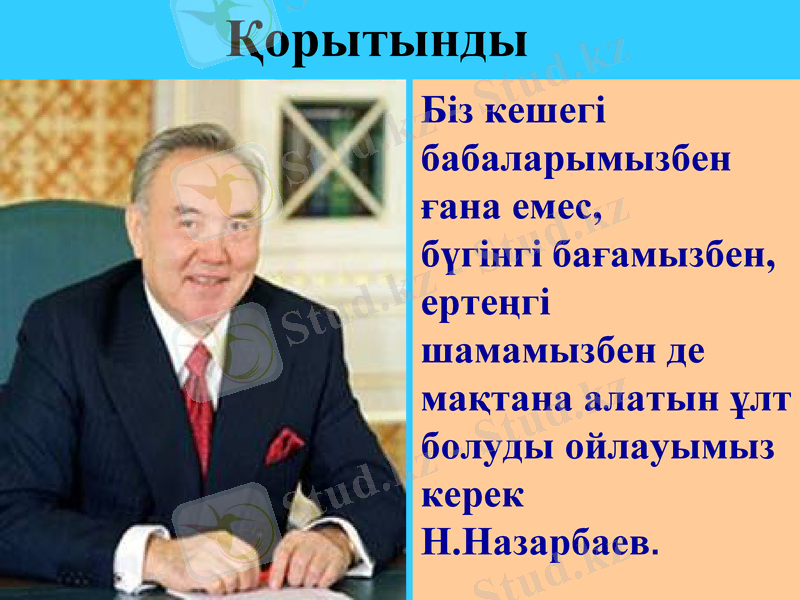 Қорытынды

Біз кешегі бабаларымызбен ғана емес, бүгінгі бағамызбен, ертеңгі шамамызбен де мақтана алатын ұлт болуды ойлауымыз керек Н.Назарбаев.

Stud.kz